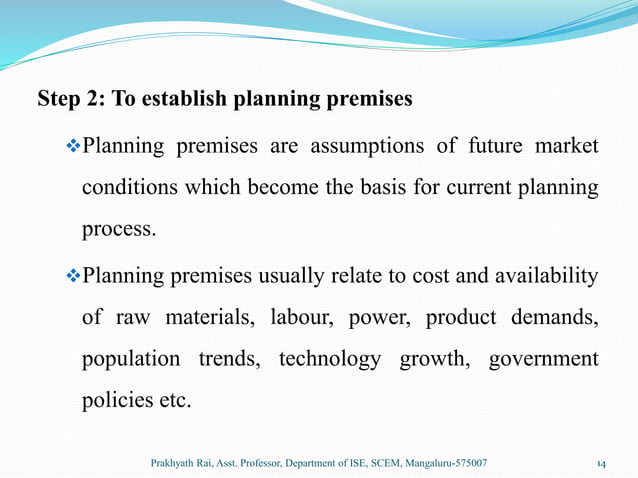 Step 2: To establish planning premises

❖Planning premises are assumptions of future market conditions which become the basis for current planning process.

❖Planning premises usually relate to cost and availability of raw materials, labour, power, product demands, population trends, technology growth, government policies etc.

Prakhyath Rai, Asst. Professor, Department of ISE, SCEM, Mangaluru-575007

14